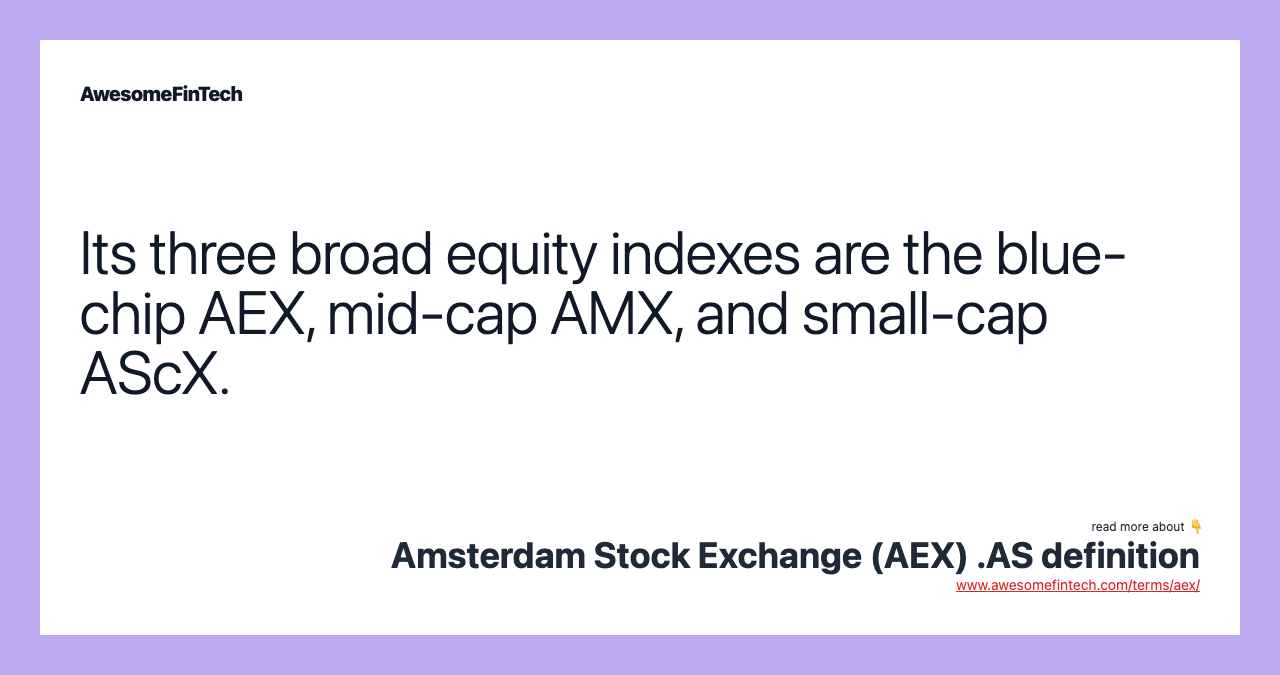 AwesomeFinTech

Its three broad equity indexes are the blue-chip AEX, mid-cap AMX, and small-cap AScX.

read more about 👇
Amsterdam Stock Exchange (AEX) .AS definition
www.awesomefintech.com/terms/aex/